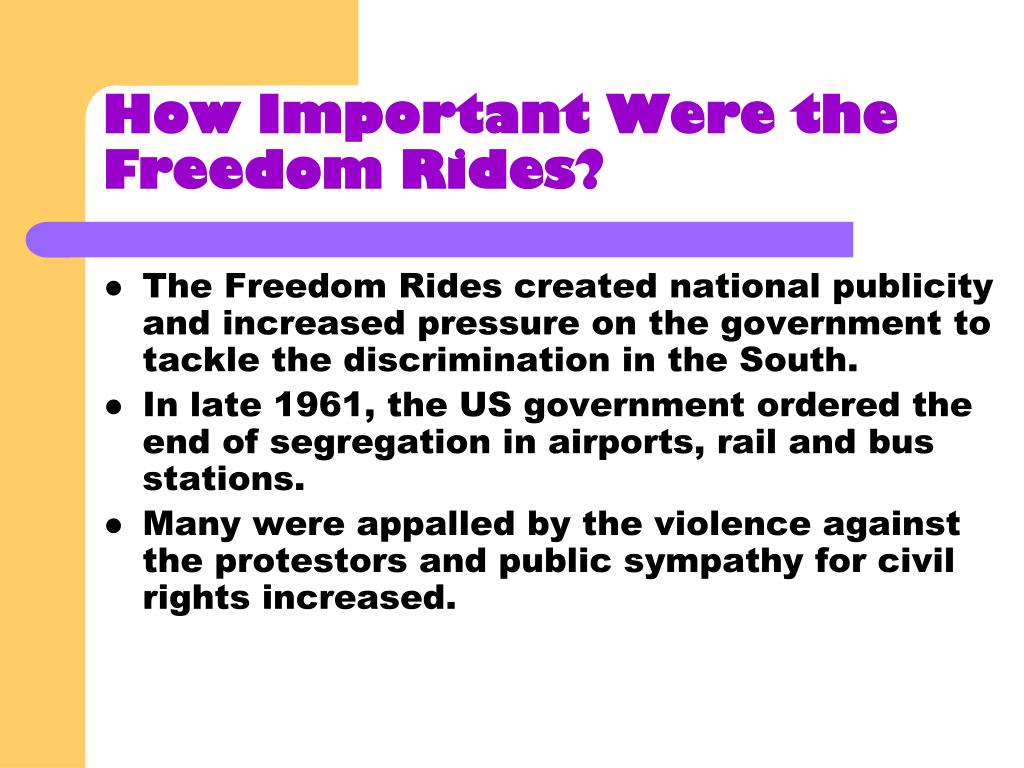 How Important Were the Freedom Rides?

- The Freedom Rides created national publicity and increased pressure on the government to tackle the discrimination in the South.
- In late 1961, the US government ordered the end of segregation in airports, rail and bus stations.
- Many were appalled by the violence against the protestors and public sympathy for civil rights increased.